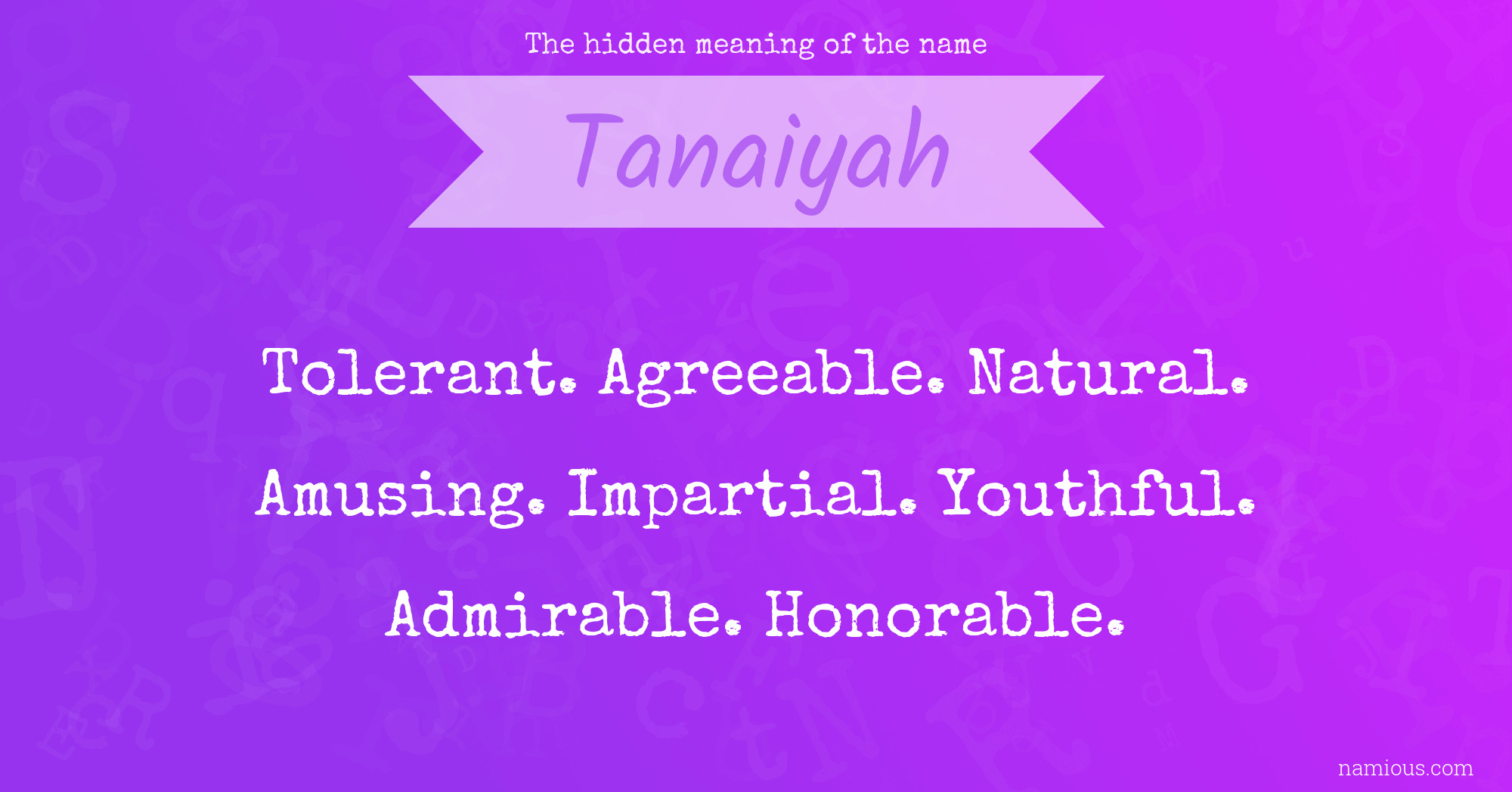 The hidden meaning of the name

Tanaiyah

Tolerant. Agreeable. Natural. Amusing. Impartial. Youthful. Admirable. Honorable.

namious.com